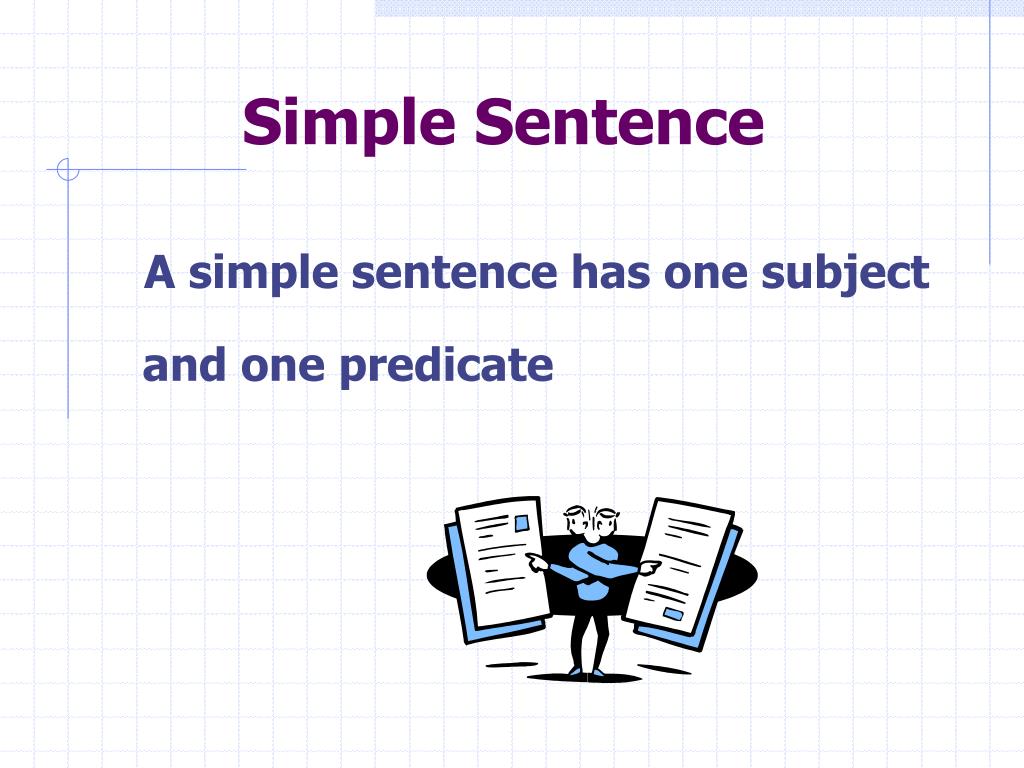 Simple Sentence

A simple sentence has one subject and one predicate